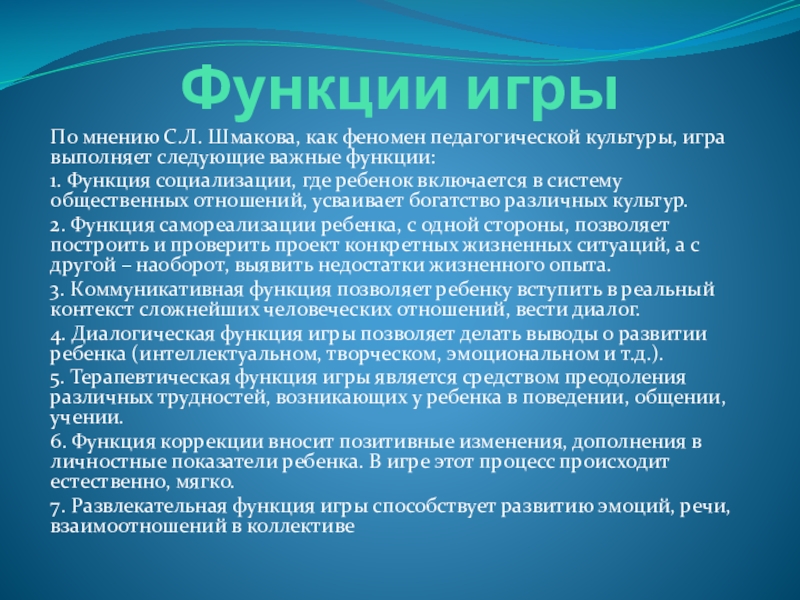 Функции игры

По мнению С.Л. Шмакова, как феномен педагогической культуры, игра выполняет следующие важные функции:

1. Функция социализации, где ребенок включается в систему общественных отношений, усваивает богатство различных культур.

2. Функция самореализации ребенка, с одной стороны, позволяет построить и проверить проект конкретных жизненных ситуаций, а с другой – наоборот, выявить недостатки жизненного опыта.

3. Коммуникативная функция позволяет ребенку вступить в реальный контекст сложнейших человеческих отношений, вести диалог.

4. Диалогическая функция игры позволяет делать выводы о развитии ребенка (интеллектуальном, творческом, эмоциональном и т.д.).

5. Терапевтическая функция игры является средством преодоления различных трудностей, возникающих у ребенка в поведении, общении, учении.

6. Функция коррекции вносит позитивные изменения, дополнения в личностные показатели ребенка. В игре этот процесс происходит естественно, мягко.

7. Развлекательная функция игры способствует развитию эмоций, речи, взаимоотношений в коллективе